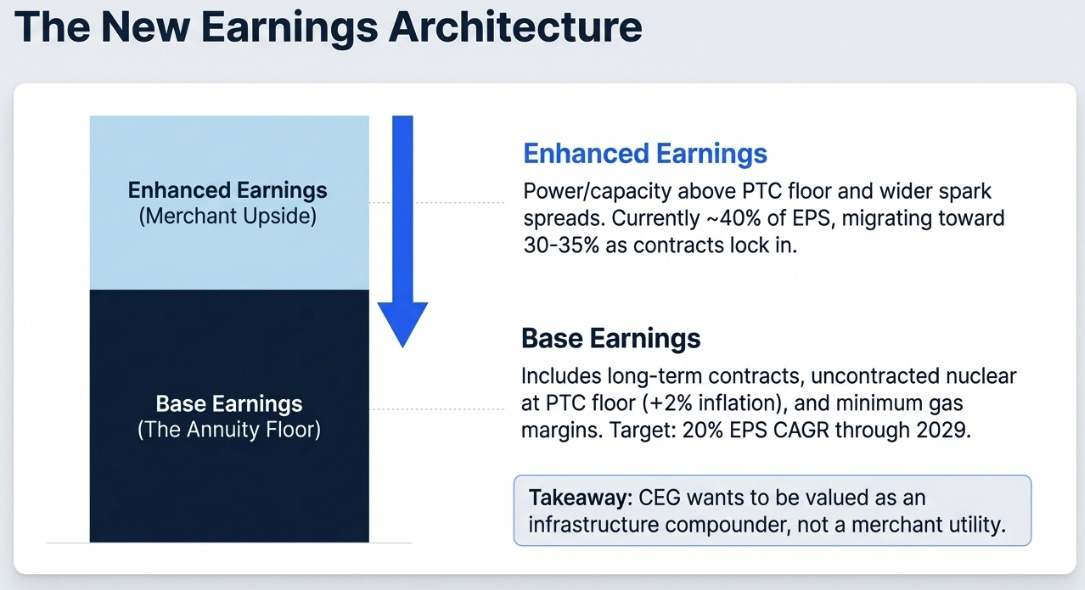 The New Earnings Architecture

Enhanced Earnings
(Merchant Upside)

Base Earnings
(The Annuity Floor)

Enhanced Earnings

Power/capacity above PTC floor and wider spark spreads. Currently ~40% of EPS, migrating toward 30-35% as contracts lock in.

Base Earnings

Includes long-term contracts, uncontracted nuclear at PTC floor (+2% inflation), and minimum gas margins. Target: 20% EPS CAGR through 2029.

Takeaway: CEG wants to be valued as an infrastructure compounder, not a merchant utility.